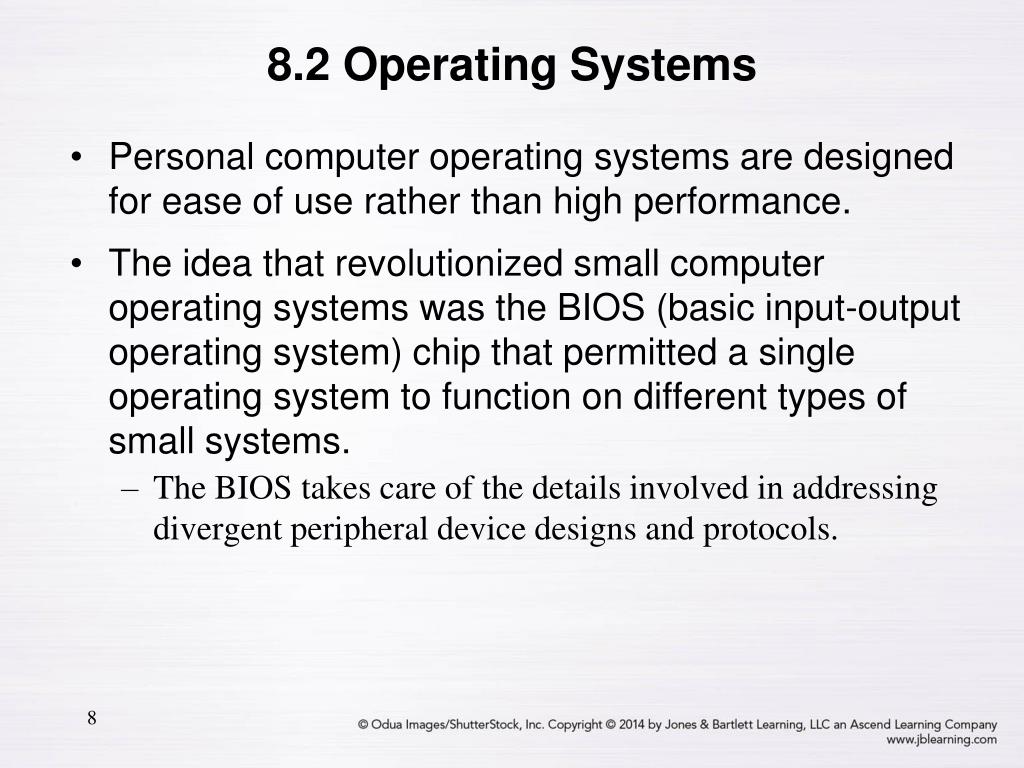 8.2 Operating Systems

• Personal computer operating systems are designed for ease of use rather than high performance.

• The idea that revolutionized small computer operating systems was the BIOS (basic input-output operating system) chip that permitted a single operating system to function on different types of small systems.

– The BIOS takes care of the details involved in addressing divergent peripheral device designs and protocols.

8

© Odua Images/ShutterStock, Inc. Copyright © 2014 by Jones & Bartlett Learning, LLC an Ascend Learning Company
www.jblearning.com